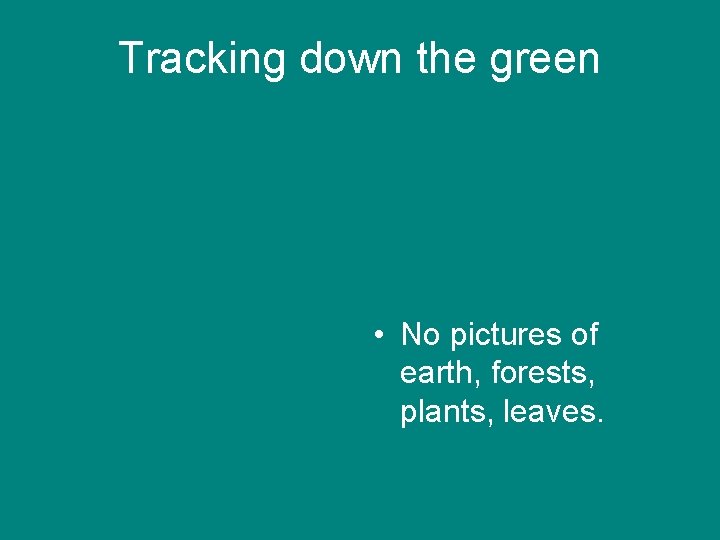 Tracking down the green

• No pictures of earth, forests, plants, leaves.